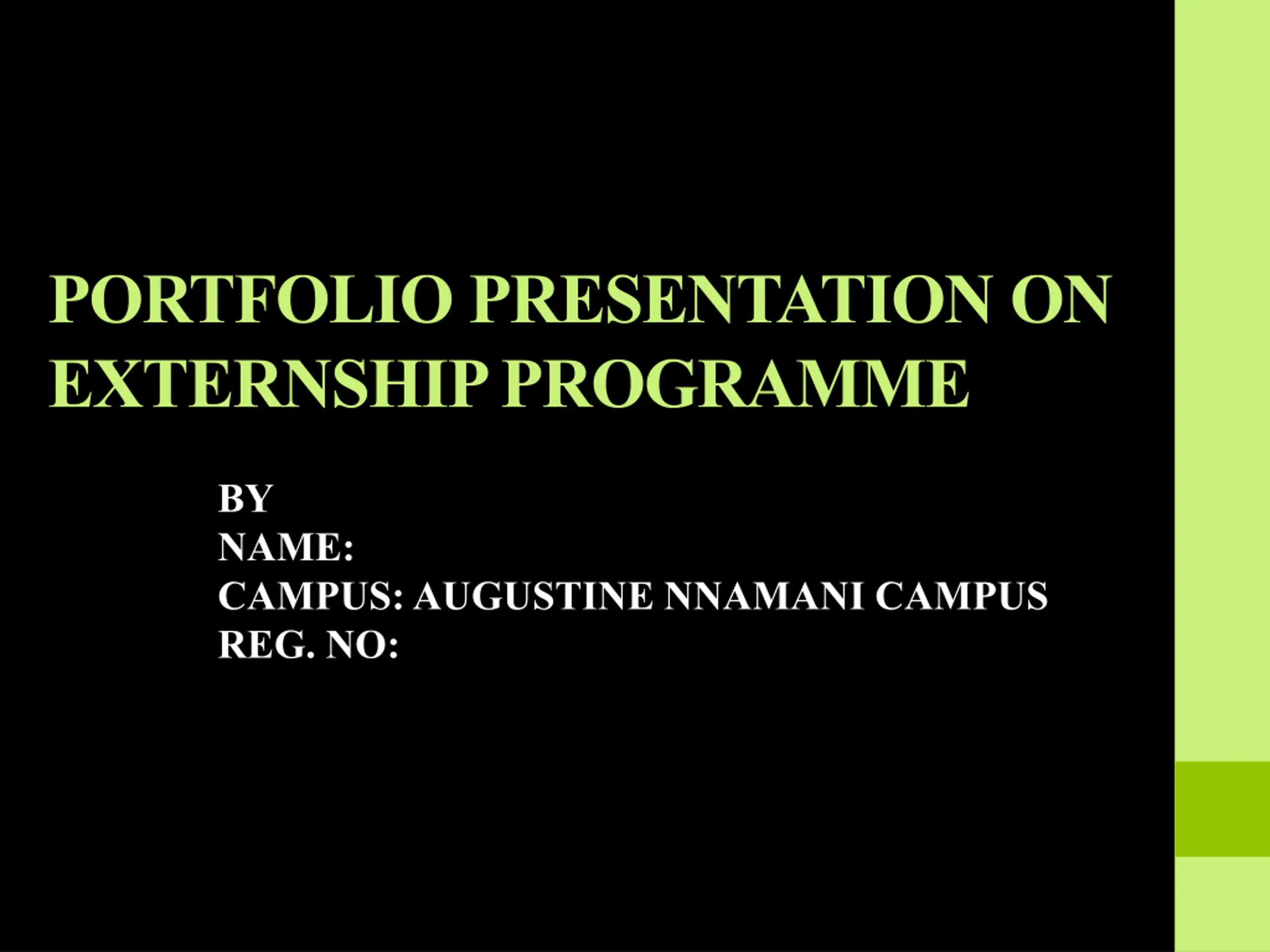 PORTFOLIO PRESENTATION ON EXTERNSHIP PROGRAMME

BY
NAME:
CAMPUS: AUGUSTINE NNAMANI CAMPUS
REG. NO: